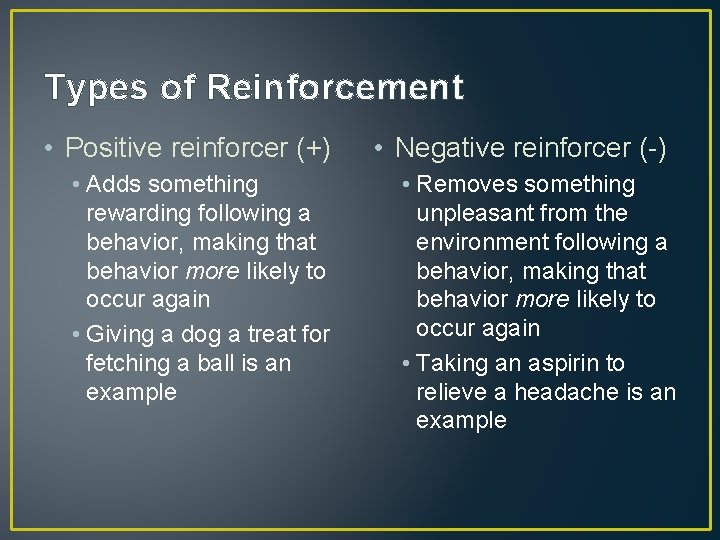 Types of Reinforcement

• Positive reinforcer (+)

• Adds something rewarding following a behavior, making that behavior more likely to occur again

• Giving a dog a treat for fetching a ball is an example

• Negative reinforcer (-)

• Removes something unpleasant from the environment following a behavior, making that behavior more likely to occur again

• Taking an aspirin to relieve a headache is an example